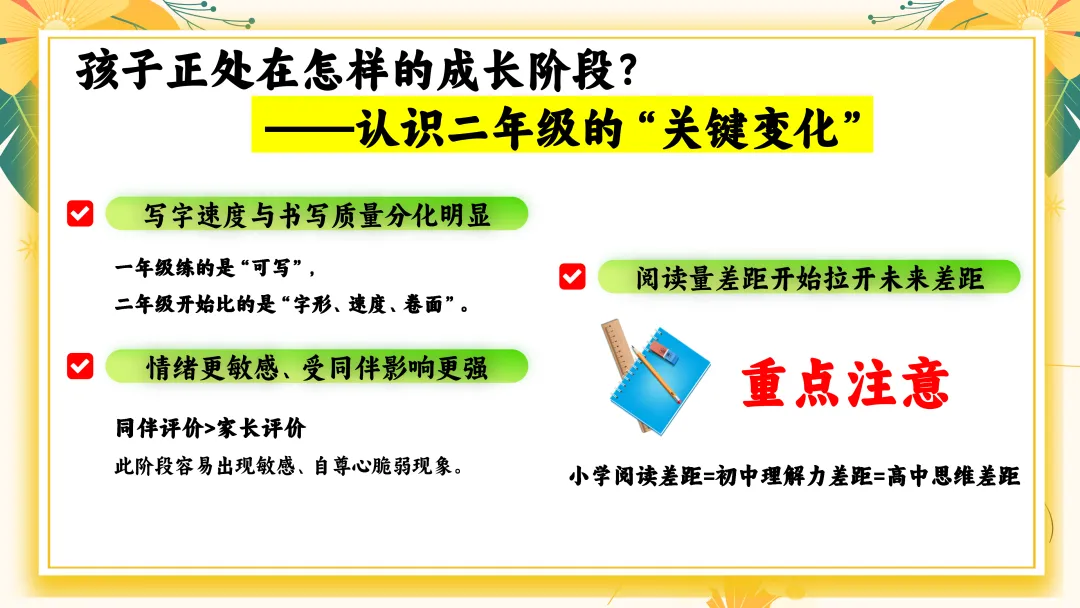 孩子正处在怎样的成长阶段？
——认识二年级的“关键变化”

写字速度与书写质量分化明显

一年级练的是“可写”，
二年级开始比的是“字形、速度、卷面”。

情绪更敏感、受同伴影响更强

同伴评价>家长评价
此阶段容易出现敏感、自尊心脆弱现象。

阅读量差距开始拉开未来差距

重点注意

小学阅读差距=初中理解力差距=高中思维差距